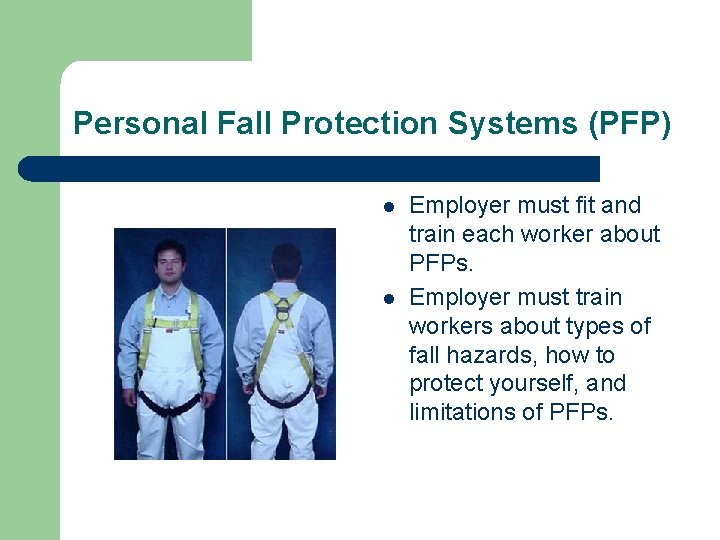 Personal Fall Protection Systems (PFP)

- Employer must fit and train each worker about PFPs.
- Employer must train workers about types of fall hazards, how to protect yourself, and limitations of PFPs.